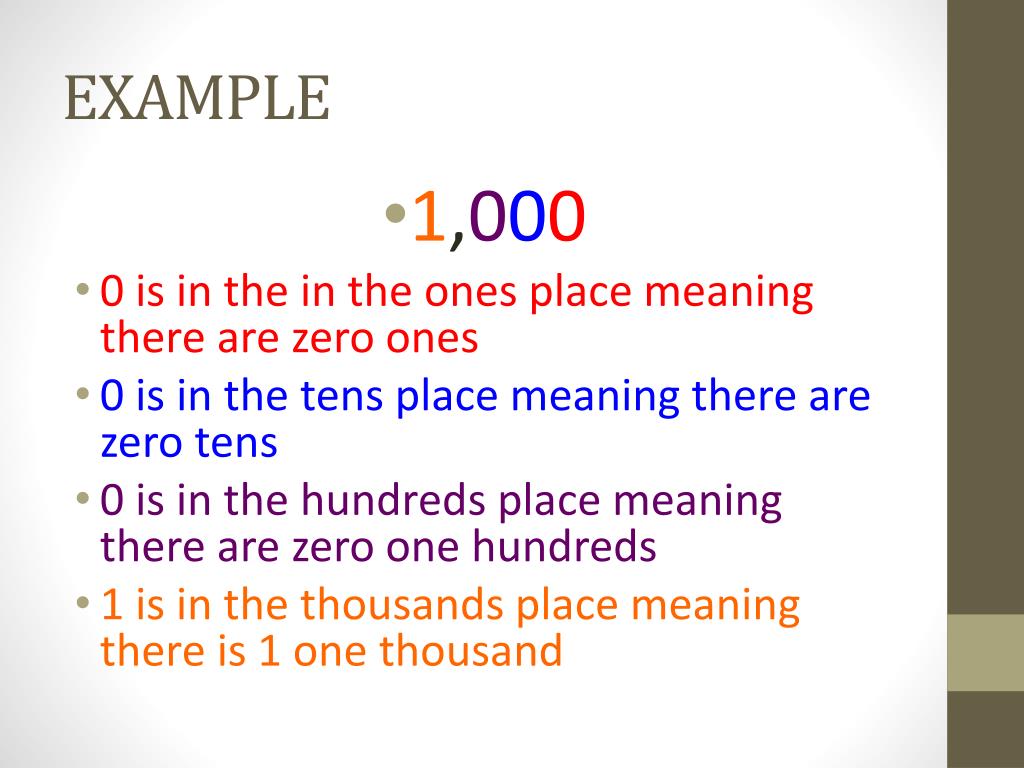 EXAMPLE

• 1,000

• 0 is in the in the ones place meaning there are zero ones
• 0 is in the tens place meaning there are zero tens
• 0 is in the hundreds place meaning there are zero one hundreds
• 1 is in the thousands place meaning there is 1 one thousand